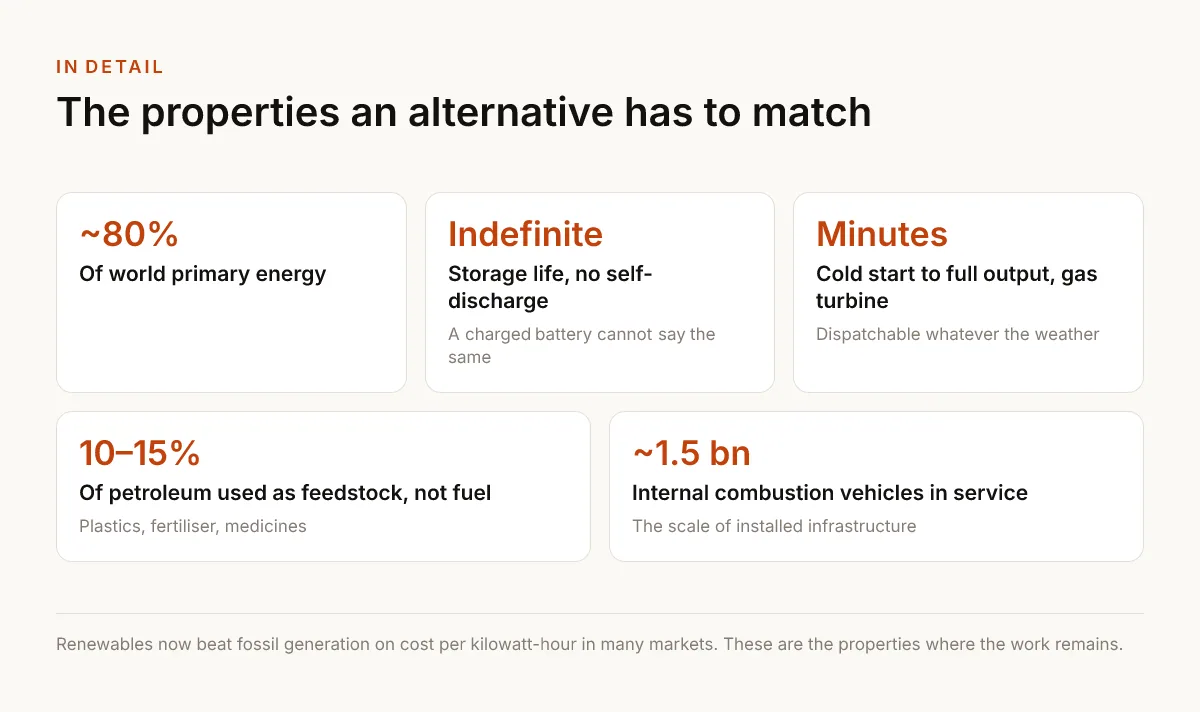 IN DETAIL

The properties an alternative has to match

~80%
Of world primary energy

Indefinite
Storage life, no self-discharge
A charged battery cannot say the same

Minutes
Cold start to full output, gas turbine
Dispatchable whatever the weather

10–15%
Of petroleum used as feedstock, not fuel
Plastics, fertiliser, medicines

~1.5 bn
Internal combustion vehicles in service
The scale of installed infrastructure

Renewables now beat fossil generation on cost per kilowatt-hour in many markets. These are the properties where the work remains.